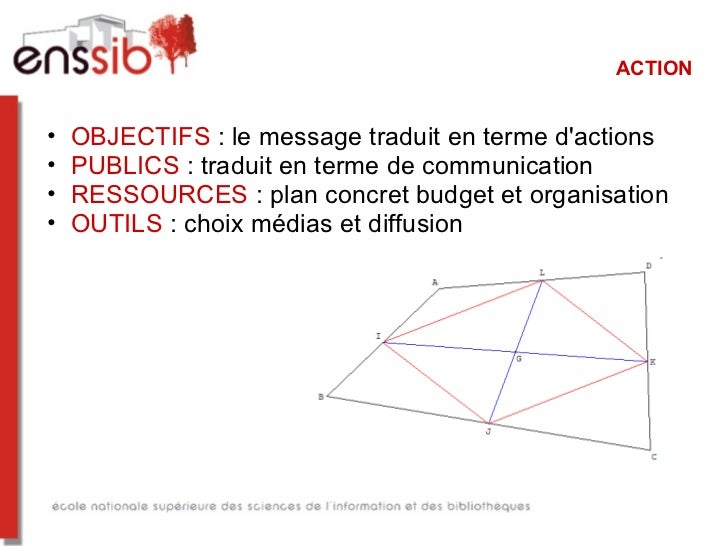 enssib

ACTION

• OBJECTIFS : le message traduit en terme d'actions
• PUBLICS : traduit en terme de communication
• RESSOURCES : plan concret budget et organisation
• OUTILS : choix médias et diffusion

A
L
D
I
G
K
B
J
C

école nationale supérieure des sciences de l'information et des bibliothèques